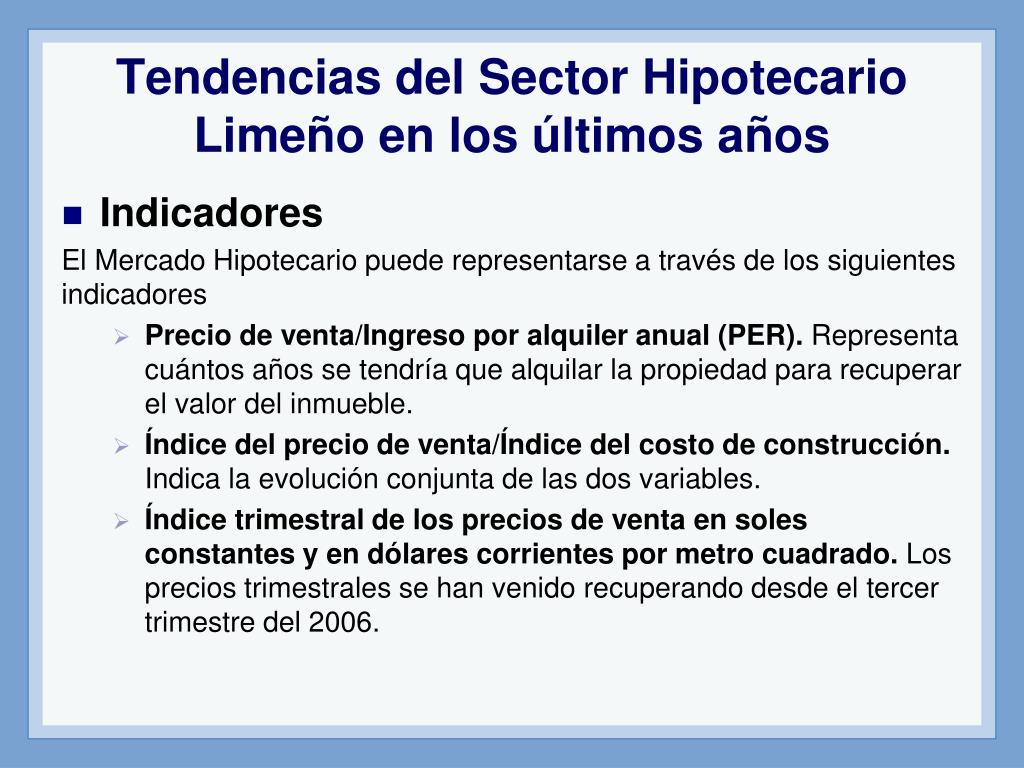 Tendencias del Sector Hipotecario Limeño en los últimos años

Indicadores

El Mercado Hipotecario puede representarse a través de los siguientes indicadores

Precio de venta/Ingreso por alquiler anual (PER). Representa cuántos años se tendría que alquilar la propiedad para recuperar el valor del inmueble.

Índice del precio de venta/Índice del costo de construcción. Indica la evolución conjunta de las dos variables.

Índice trimestral de los precios de venta en soles constantes y en dólares corrientes por metro cuadrado. Los precios trimestrales se han venido recuperando desde el tercer trimestre del 2006.